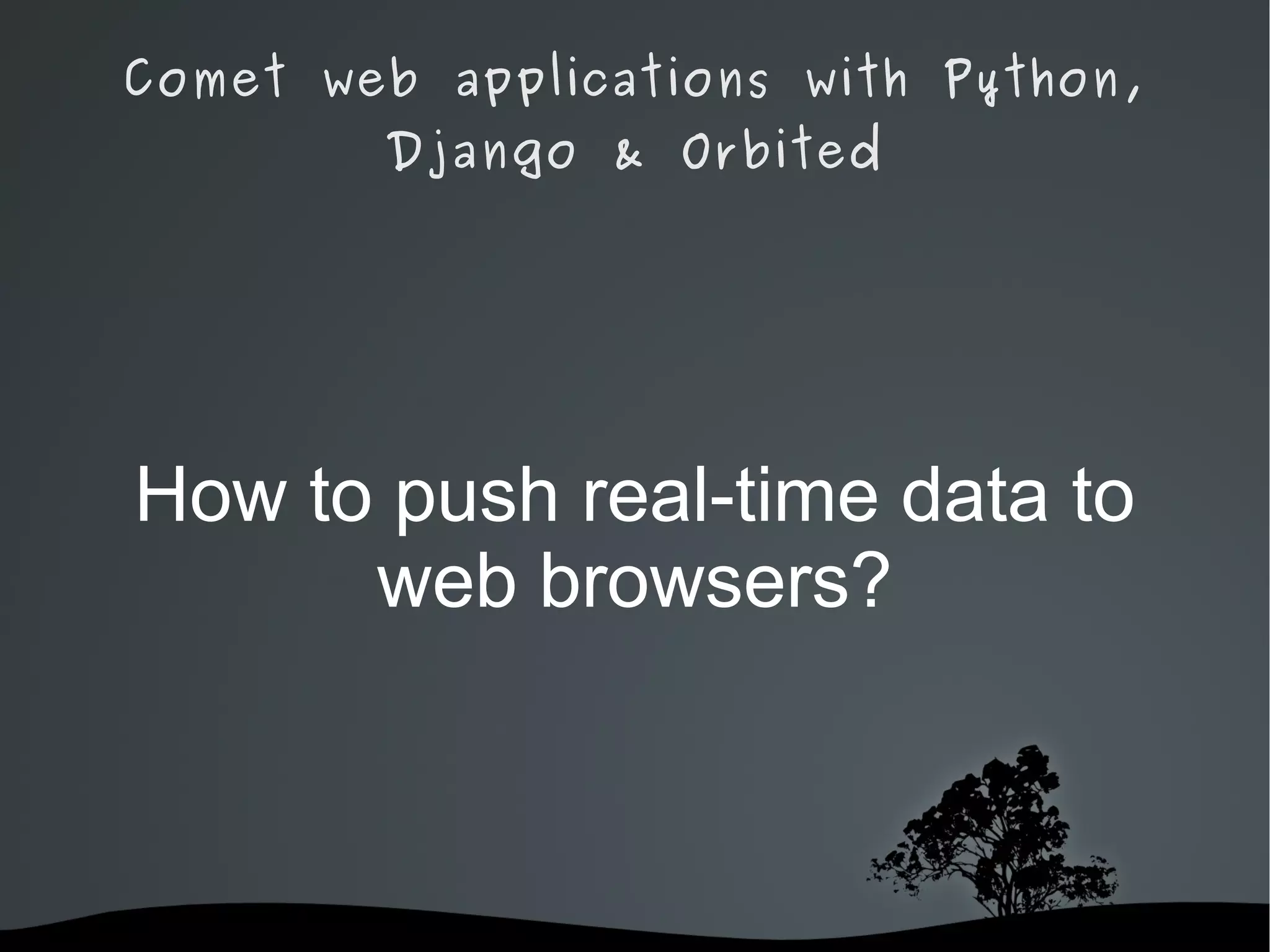 Comet web applications with Python, Django & Orbited

How to push real-time data to web browsers?